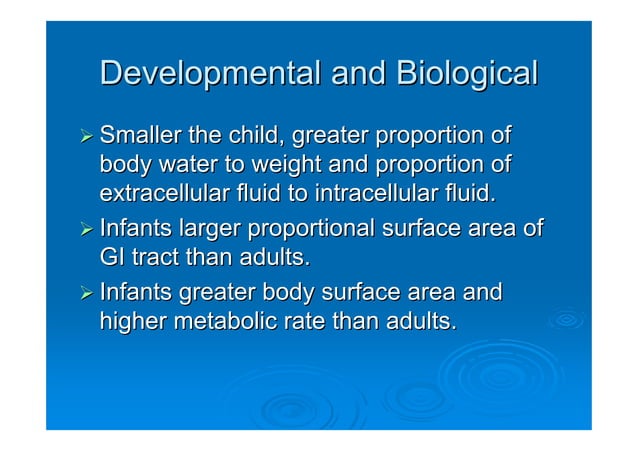 Developmental and Biological

➢ Smaller the child, greater proportion of body water to weight and proportion of extracellular fluid to intracellular fluid.

➢ Infants larger proportional surface area of GI tract than adults.

➢ Infants greater body surface area and higher metabolic rate than adults.